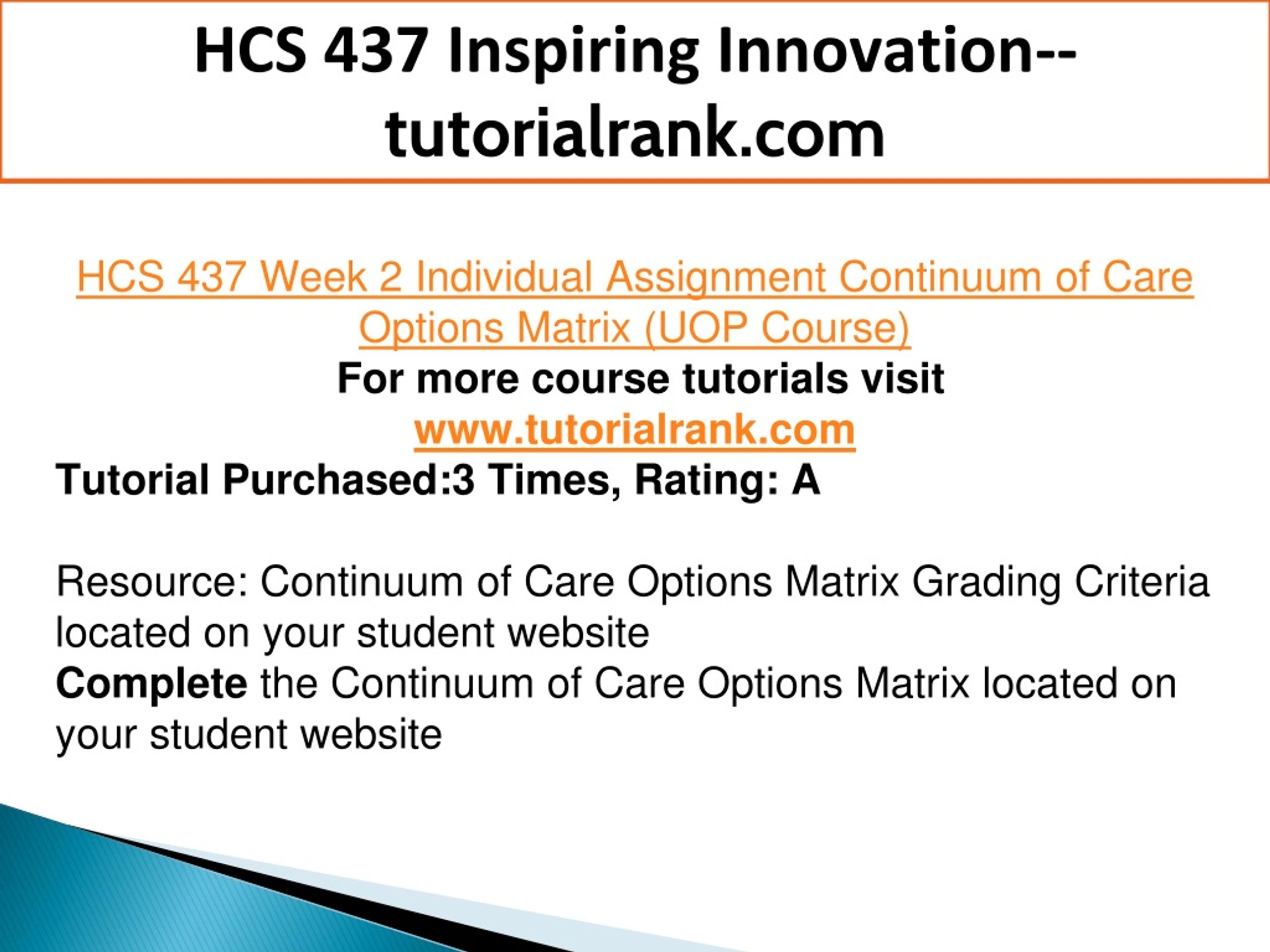 HCS 437 Inspiring Innovation--tutorialrank.com

HCS 437 Week 2 Individual Assignment Continuum of Care Options Matrix (UOP Course)
For more course tutorials visit
www.tutorialrank.com
Tutorial Purchased:3 Times, Rating: A

Resource: Continuum of Care Options Matrix Grading Criteria located on your student website
Complete the Continuum of Care Options Matrix located on your student website